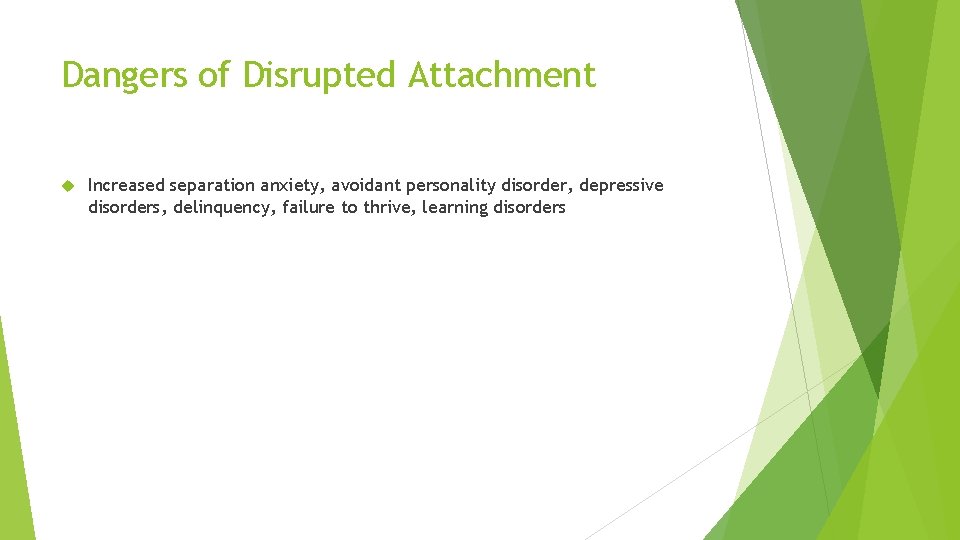 Dangers of Disrupted Attachment

Increased separation anxiety, avoidant personality disorder, depressive disorders, delinquency, failure to thrive, learning disorders